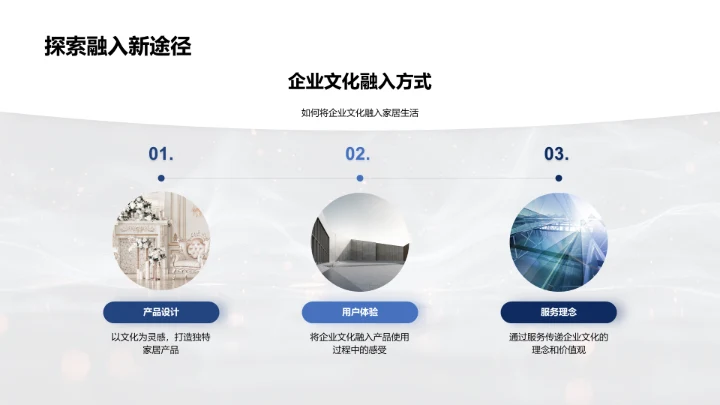 探索融入新途径

企业文化融入方式

如何将企业文化融入家居生活

01.

产品设计

以文化为灵感，打造独特家居产品

02.

用户体验

将企业文化融入产品使用过程中的感受

03.

服务理念

通过服务传递企业文化的理念和价值观